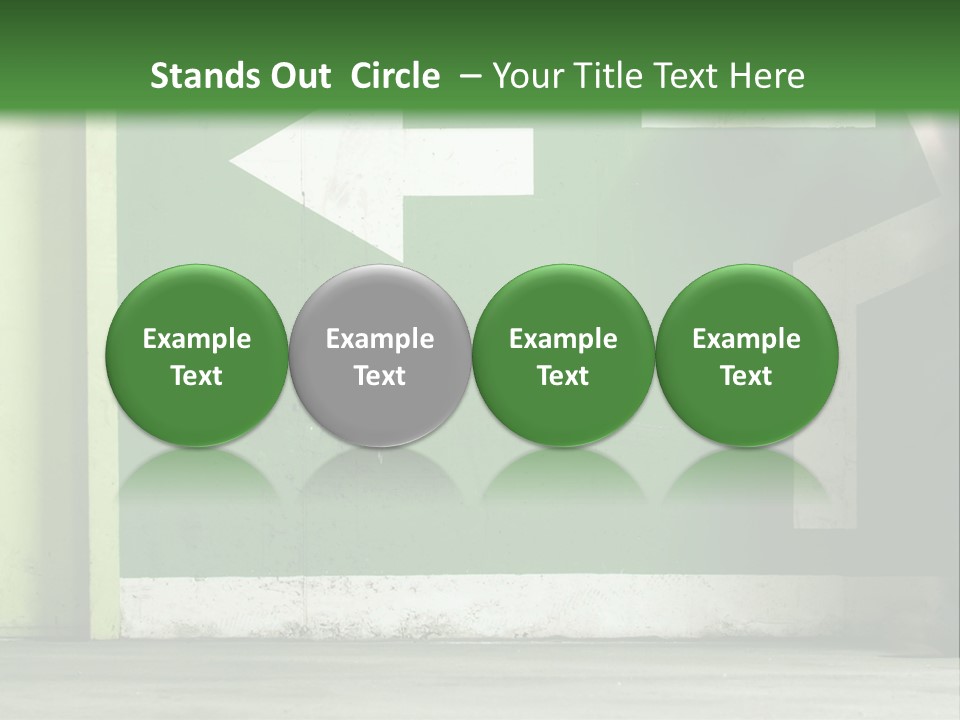 Stands Out Circle – Your Title Text Here

Example Text

Example Text

Example Text

Example Text